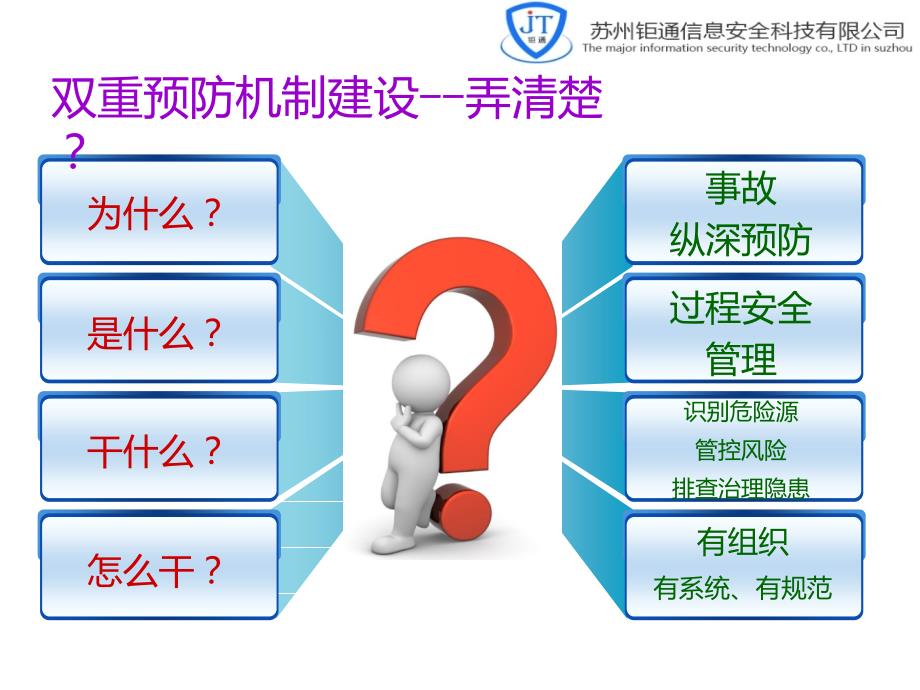 JT
钜通

苏州钜通信息安全科技有限公司
The major information security technology co., LTD in suzhou

双重预防机制建设--弄清楚？

为什么？

是什么？

干什么？

怎么干？

事故
纵深预防

过程安全
管理

识别危险源
管控风险
排查治理隐患

有组织
有系统、有规范